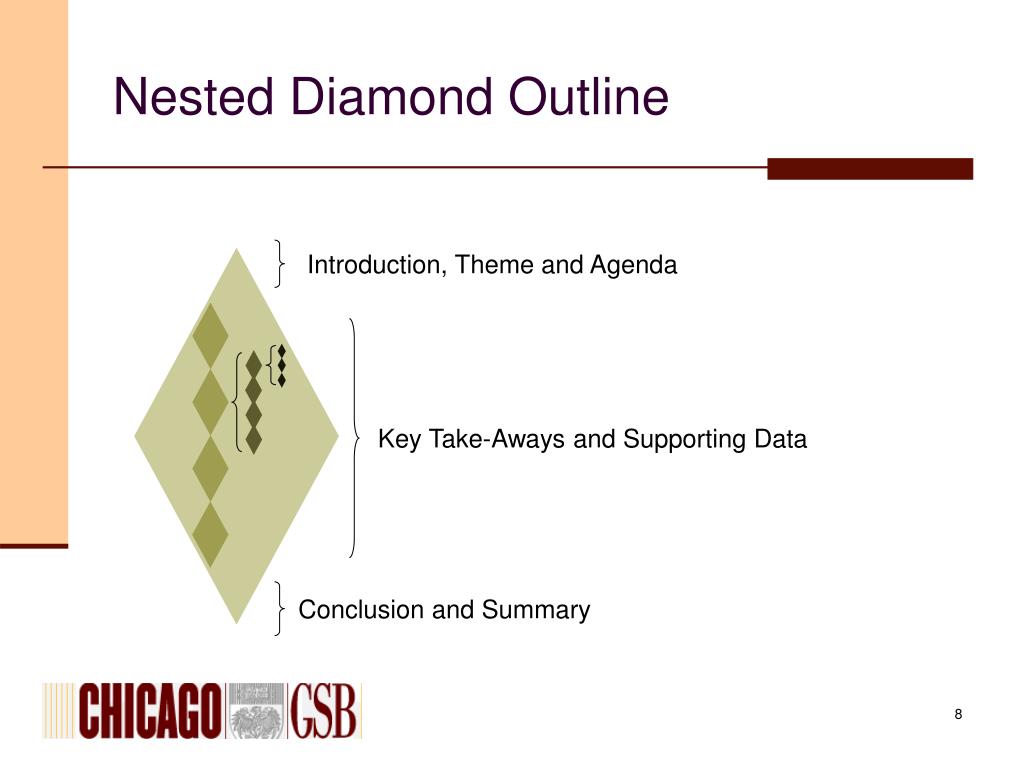 Nested Diamond Outline

Introduction, Theme and Agenda

Key Take-Aways and Supporting Data

Conclusion and Summary

CHICAGO GSB

8